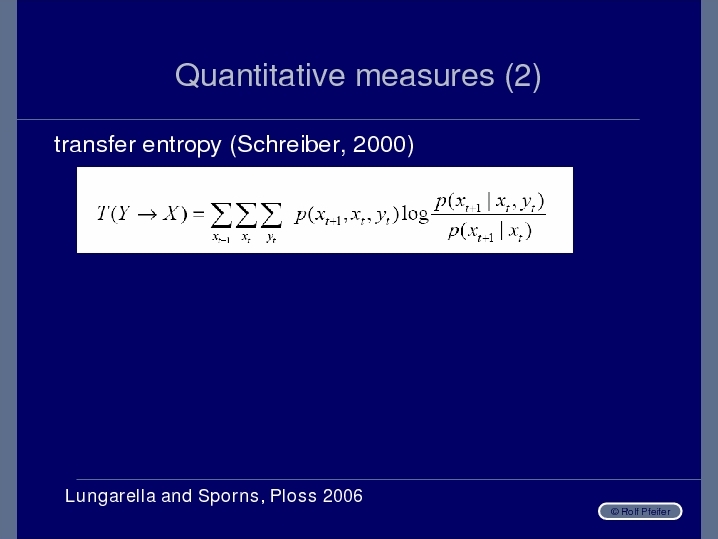 Quantitative measures (2)

transfer entropy (Schreiber, 2000)

$T(Y \rightarrow X) = \sum_{x_{t-1}} \sum_{x_t} \sum_{y_t} p(x_{t-1}, x_t, y_t) \log \frac{p(x_{t+1} \mid x_t, y_t)}{p(x_{t-1} \mid x_t)}$

Lungarella and Sporns, Ploss 2006

© Rolf Pfeifer